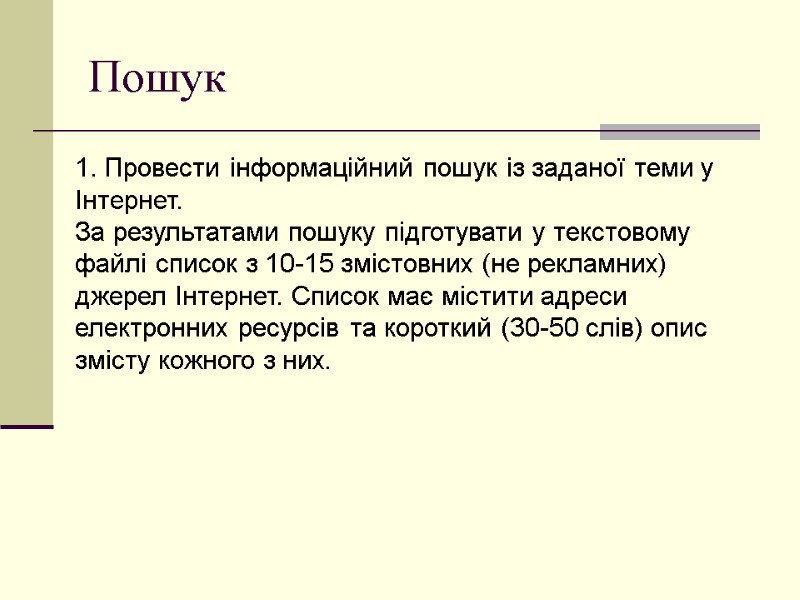 Пошук

1. Провести інформаційний пошук із заданої теми у Інтернет.
За результатами пошуку підготувати у текстовому файлі список з 10-15 змістовних (не рекламних) джерел Інтернет. Список має містити адреси електронних ресурсів та короткий (30-50 слів) опис змісту кожного з них.